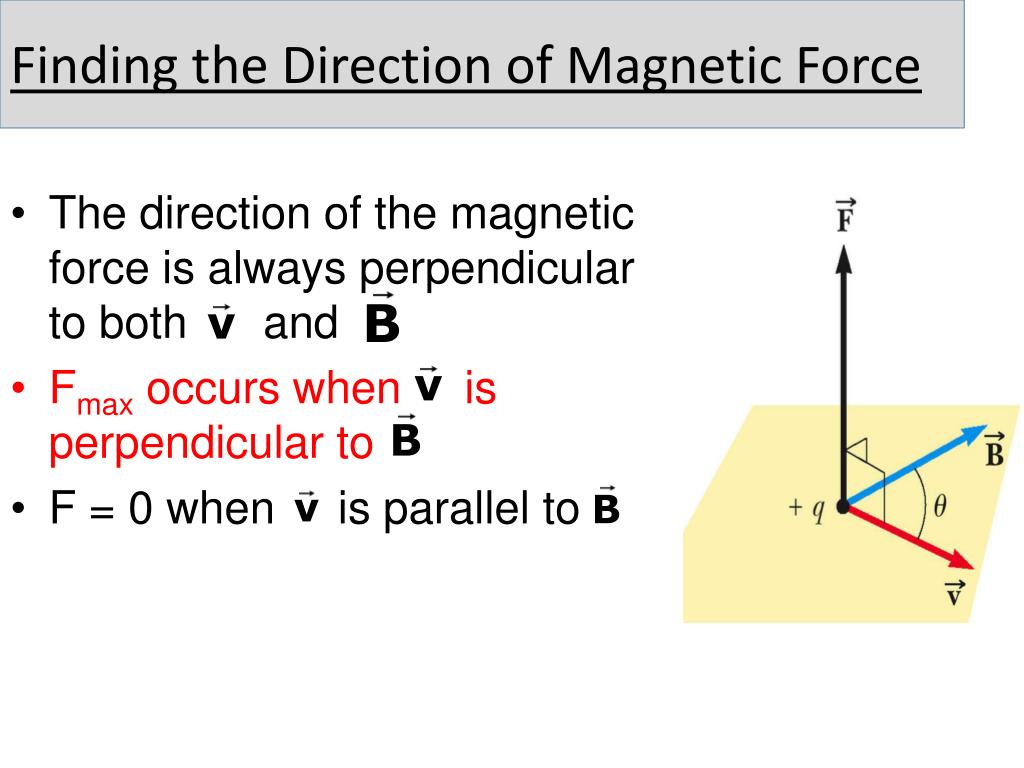 Finding the Direction of Magnetic Force

• The direction of the magnetic force is always perpendicular to both $\vec{v}$ and $\vec{B}$

• $F_{max}$ occurs when $\vec{v}$ is perpendicular to $\vec{B}$

• F = 0 when $\vec{v}$ is parallel to $\vec{B}$

$\vec{F}$

$\vec{B}$

$+q$

$\theta$

$\vec{v}$